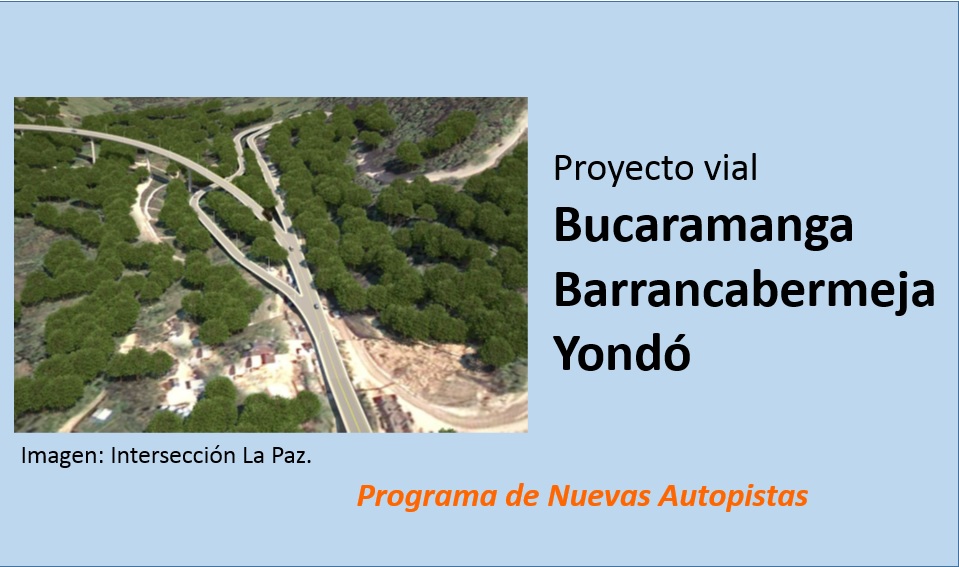 Proyecto vial
Bucaramanga
Barrancabermeja
Yondó

Imagen: Intersección La Paz.

Programa de Nuevas Autopistas